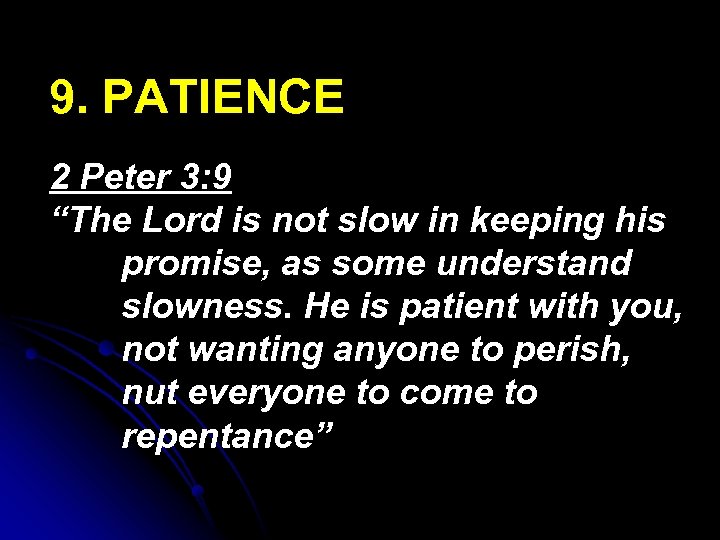 9. PATIENCE

2 Peter 3:9
“The Lord is not slow in keeping his promise, as some understand slowness. He is patient with you, not wanting anyone to perish, nut everyone to come to repentance”